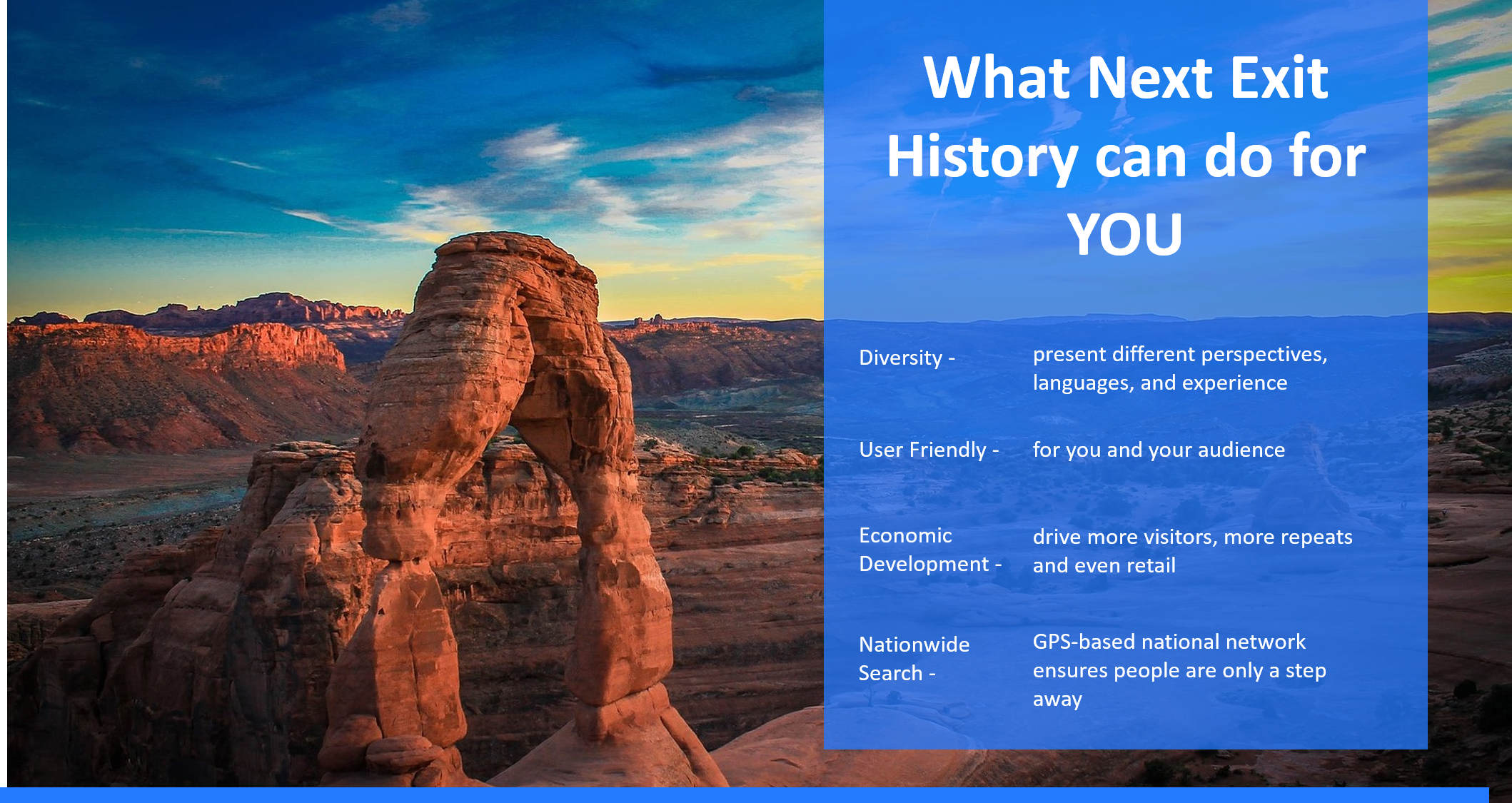 What Next Exit History can do for YOU

Diversity - present different perspectives, languages, and experience

User Friendly - for you and your audience

Economic Development - drive more visitors, more repeats and even retail

Nationwide Search - GPS-based national network ensures people are only a step away